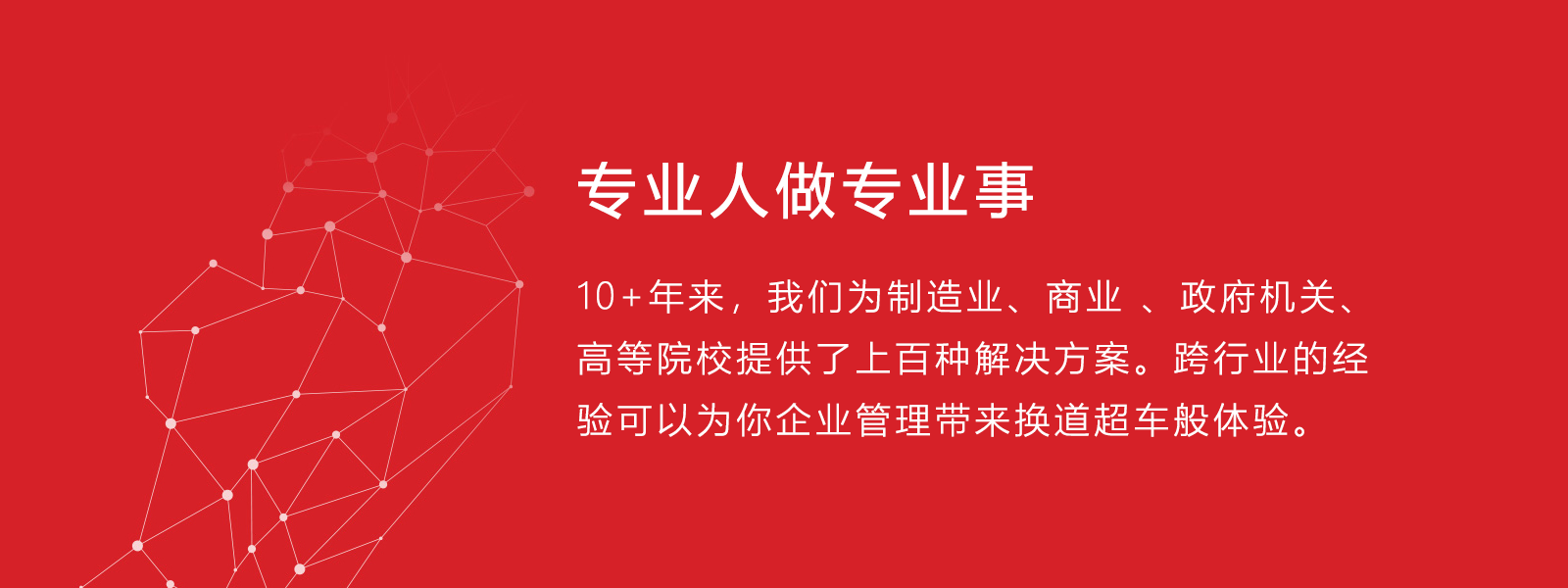 专业人做专业事

10+年来，我们为制造业、商业 、政府机关、高等院校提供了上百种解决方案。跨行业的经验可以为你企业管理带来换道超车般体验。